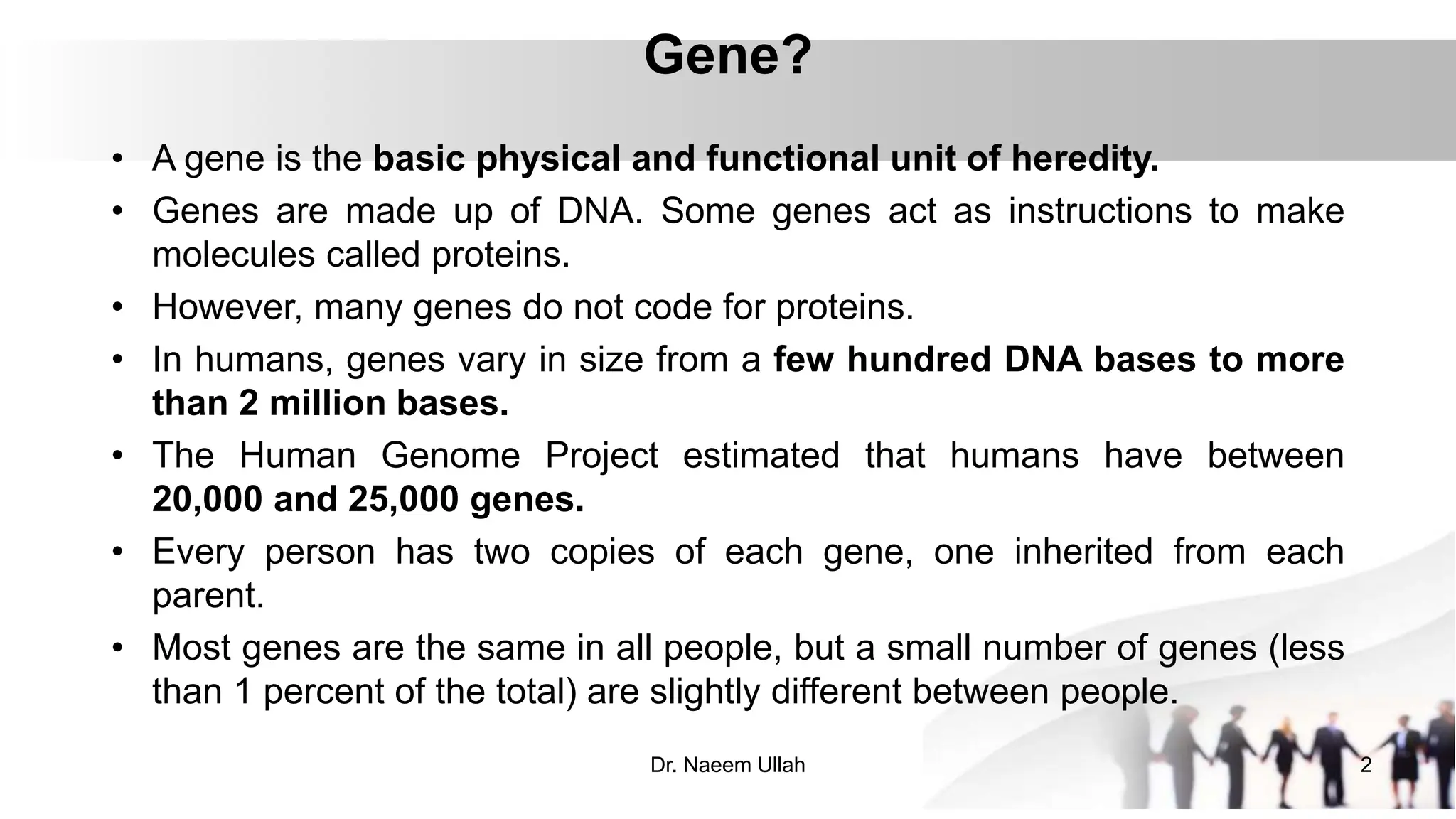 Gene?

• A gene is the basic physical and functional unit of heredity.
• Genes are made up of DNA. Some genes act as instructions to make molecules called proteins.
• However, many genes do not code for proteins.
• In humans, genes vary in size from a few hundred DNA bases to more than 2 million bases.
• The Human Genome Project estimated that humans have between 20,000 and 25,000 genes.
• Every person has two copies of each gene, one inherited from each parent.
• Most genes are the same in all people, but a small number of genes (less than 1 percent of the total) are slightly different between people.

Dr. Naeem Ullah

2